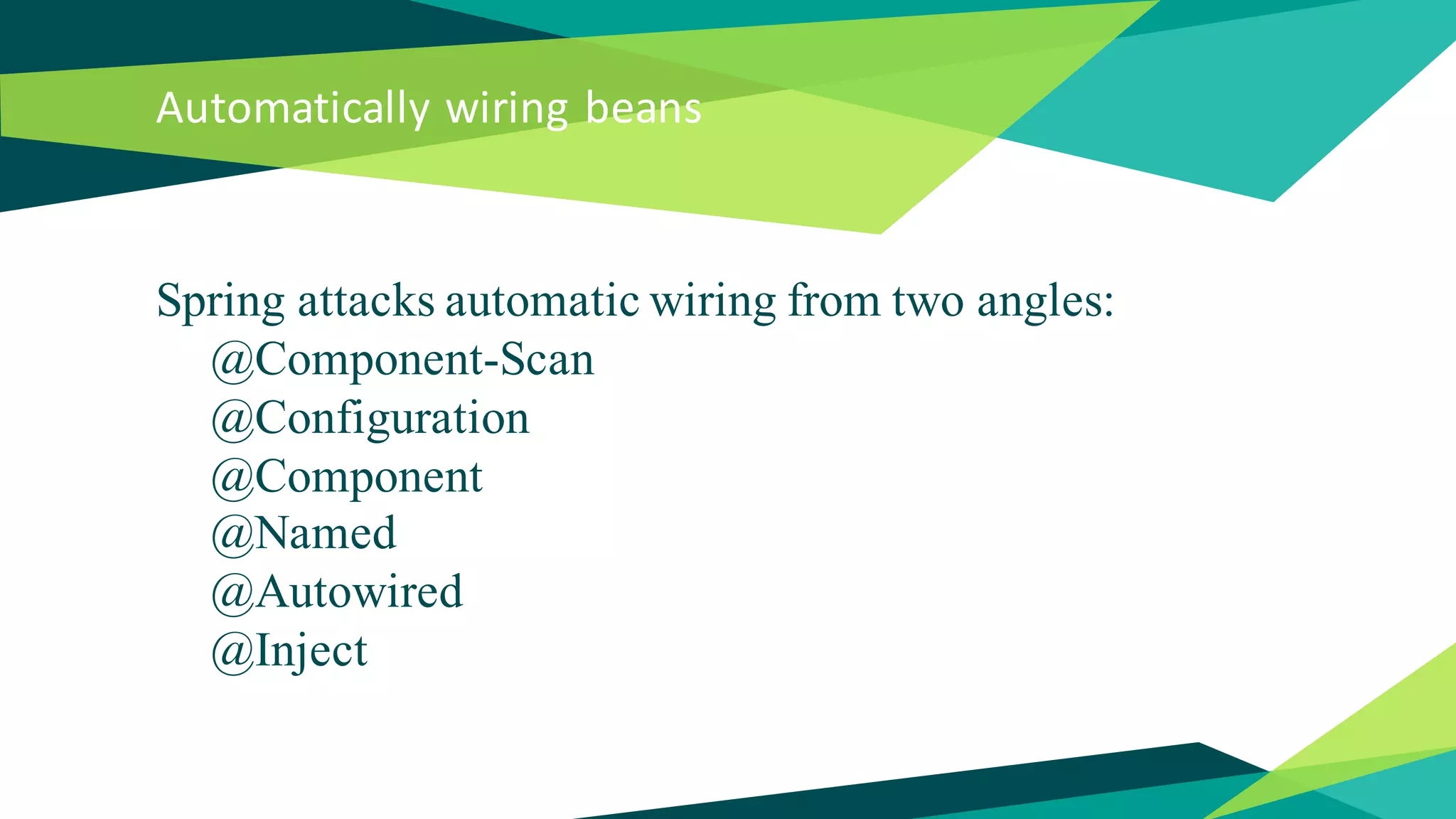 Automatically wiring beans

Spring attacks automatic wiring from two angles:
@Component-Scan
@Configuration
@Component
@Named
@Autowired
@Inject